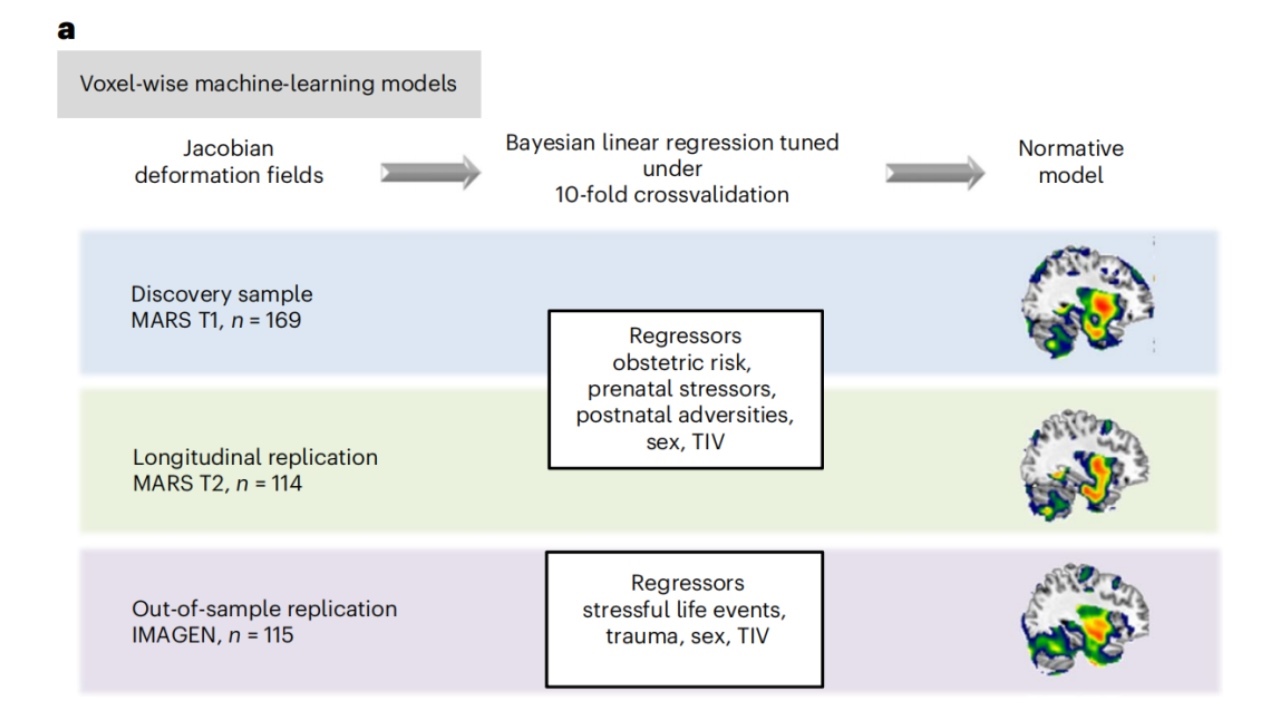 a

Voxel-wise machine-learning models

Jacobian deformation fields

Bayesian linear regression tuned under 10-fold crossvalidation

Normative model

Discovery sample
MARS T1, $n = 169$

Regressors
obstetric risk,
prenatal stressors,
postnatal adversities,
sex, TIV

Longitudinal replication
MARS T2, $n = 114$

Out-of-sample replication
IMAGEN, $n = 115$

Regressors
stressful life events,
trauma, sex, TIV